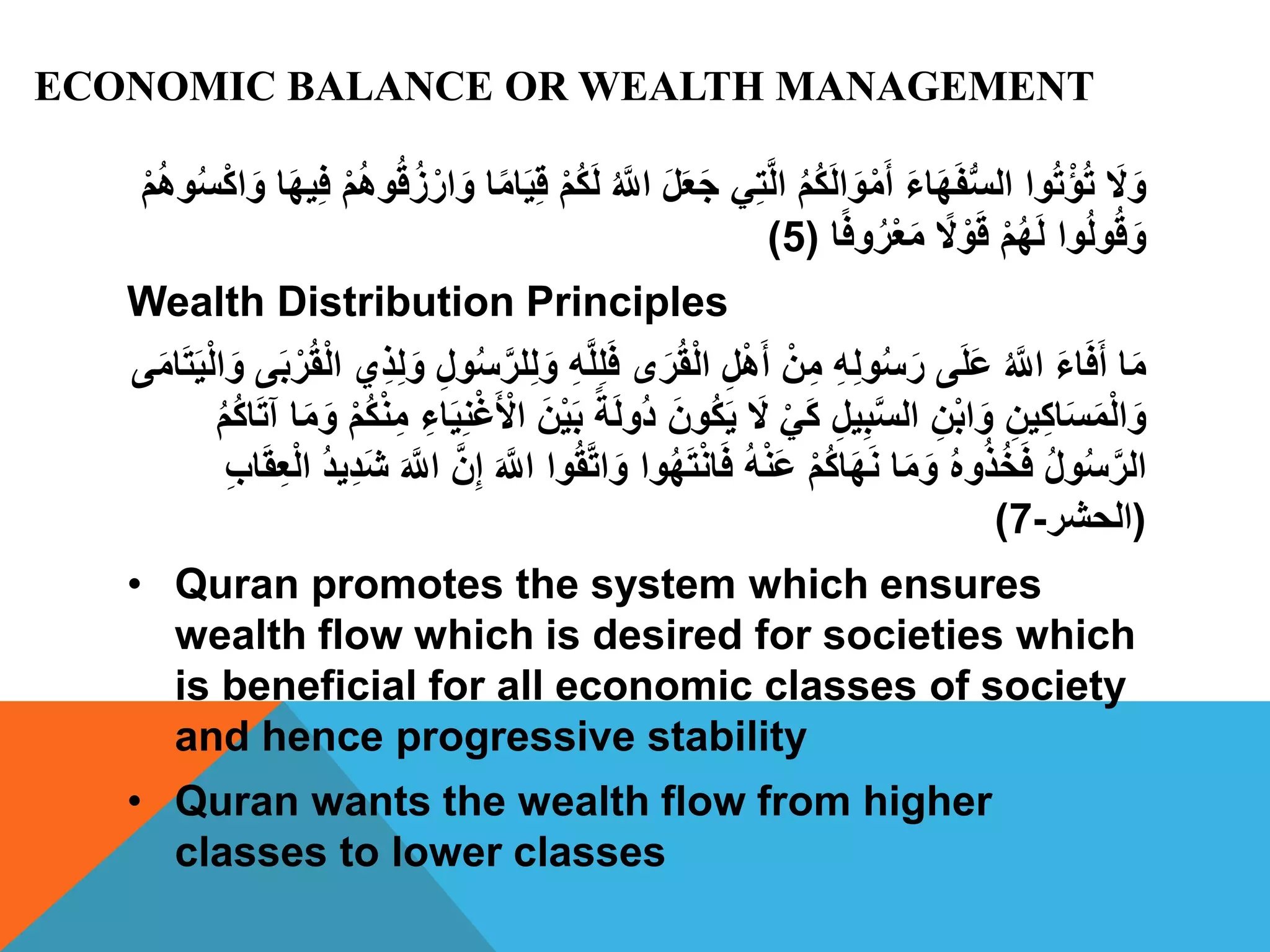 ECONOMIC BALANCE OR WEALTH MANAGEMENT

وَلَا تُؤْتُوا السُّفَهَاءَ أَمْوَالَكُمُ الَّتِي جَعَلَ اللَّهُ لَكُمْ قِيَامًا وَارْزُقُوهُمْ فِيهَا وَاكْسُوهُمْ وَقُولُوا لَهُمْ قَوْلًا مَعْرُوفًا (5)

Wealth Distribution Principles

مَا أَفَاءَ اللَّهُ عَلَى رَسُولِهِ مِنْ أَهْلِ الْقُرَى فَلِلَّهِ وَلِلرَّسُولِ وَلِذِي الْقُرْبَى وَالْيَتَامَى وَالْمَسَاكِينِ وَابْنِ السَّبِيلِ كَيْ لَا يَكُونَ دُولَةً بَيْنَ الْأَغْنِيَاءِ مِنْكُمْ وَمَا آتَاكُمُ الرَّسُولُ فَخُذُوهُ وَمَا نَهَاكُمْ عَنْهُ فَانْتَهُوا وَاتَّقُوا اللَّهَ إِنَّ اللَّهَ شَدِيدُ الْعِقَابِ (الحشر-7)

• Quran promotes the system which ensures wealth flow which is desired for societies which is beneficial for all economic classes of society and hence progressive stability

• Quran wants the wealth flow from higher classes to lower classes